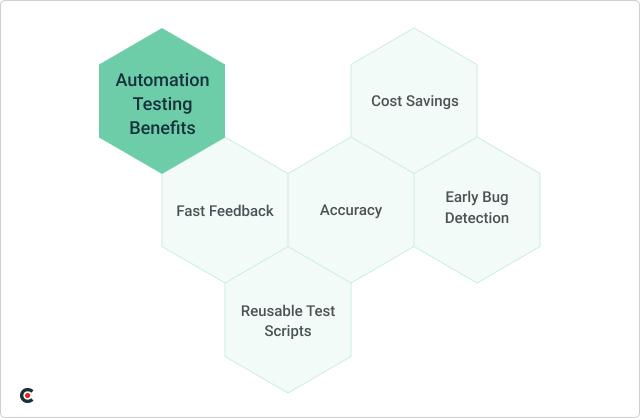 Automation Testing Benefits

Cost Savings

Fast Feedback

Accuracy

Early Bug Detection

Reusable Test Scripts